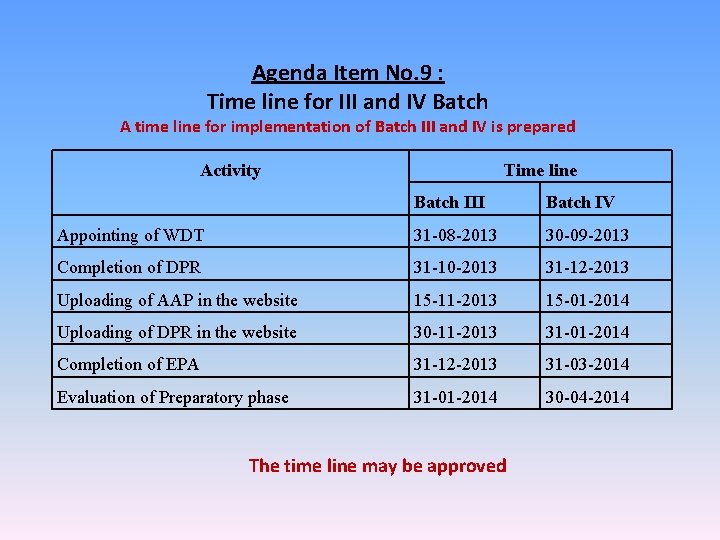 Agenda Item No.9 :
Time line for III and IV Batch
A time line for implementation of Batch III and IV is prepared

| Activity | Time line | |
|---|---|---|
| | Batch III | Batch IV |
| Appointing of WDT | 31-08-2013 | 30-09-2013 |
| Completion of DPR | 31-10-2013 | 31-12-2013 |
| Uploading of AAP in the website | 15-11-2013 | 15-01-2014 |
| Uploading of DPR in the website | 30-11-2013 | 31-01-2014 |
| Completion of EPA | 31-12-2013 | 31-03-2014 |
| Evaluation of Preparatory phase | 31-01-2014 | 30-04-2014 |

The time line may be approved